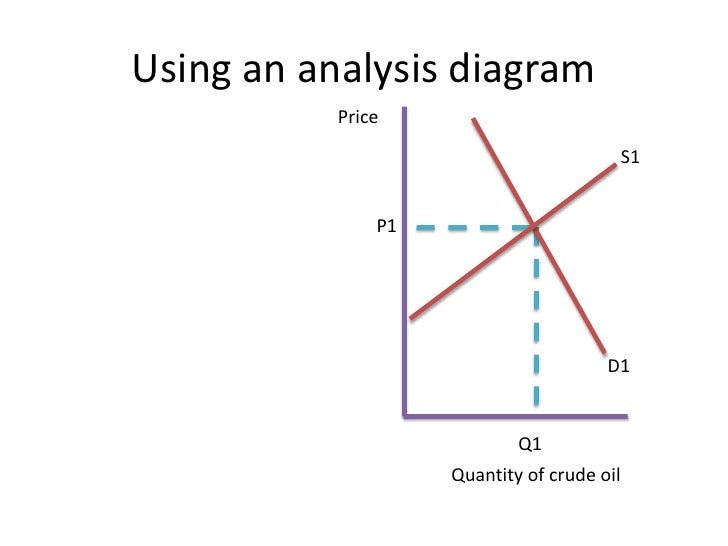 Using an analysis diagram

Price

S1

P1

D1

Q1

Quantity of crude oil